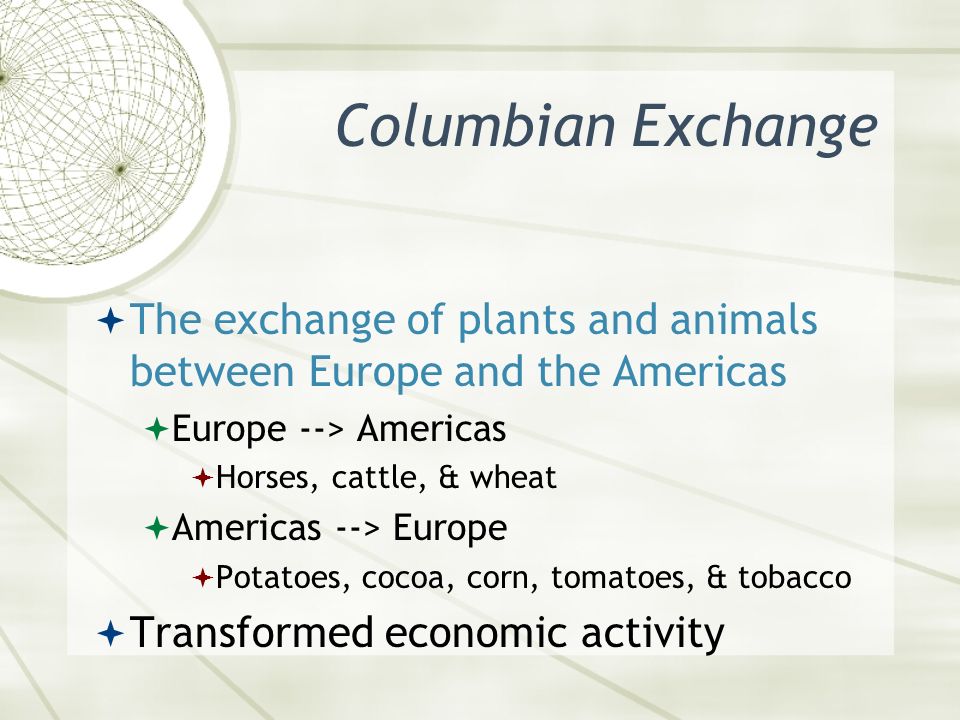 Columbian Exchange

The exchange of plants and animals between Europe and the Americas

Europe --> Americas

Horses, cattle, & wheat

Americas --> Europe

Potatoes, cocoa, corn, tomatoes, & tobacco

Transformed economic activity